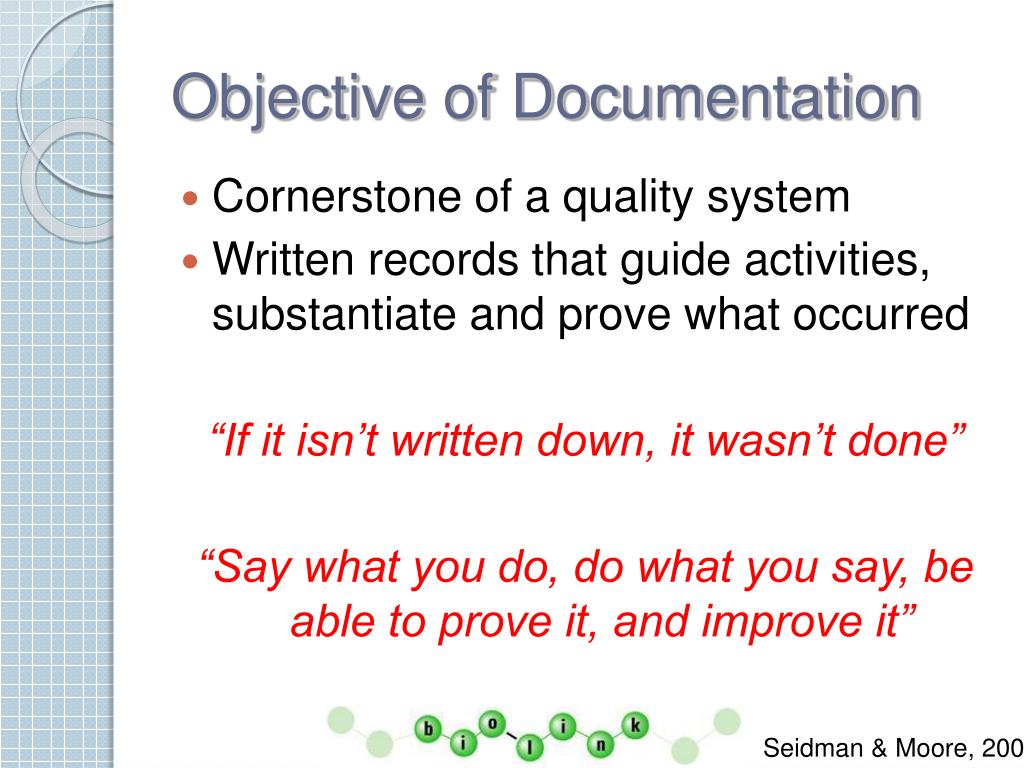 Objective of Documentation

Cornerstone of a quality system

Written records that guide activities, substantiate and prove what occurred

“If it isn’t written down, it wasn’t done”

“Say what you do, do what you say, be able to prove it, and improve it”

b i o l i n k

Seidman & Moore, 200